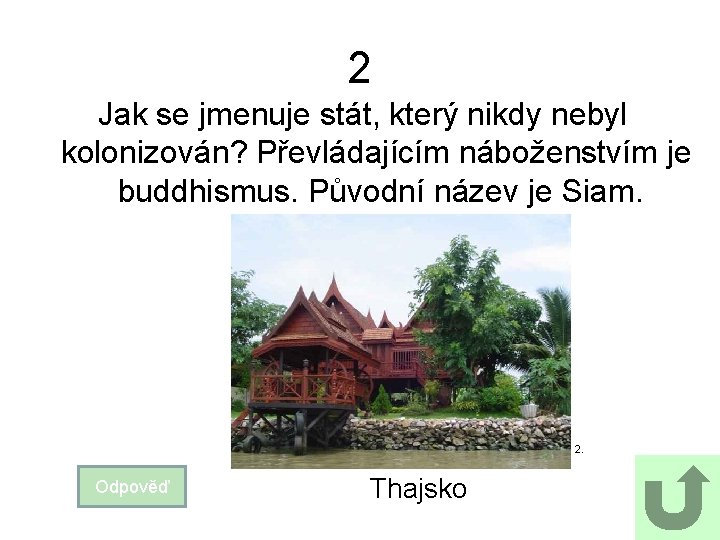 2

Jak se jmenuje stát, který nikdy nebyl kolonizován? Převládajícím náboženstvím je buddhismus. Původní název je Siam.

2.

Odpověď

Thajsko